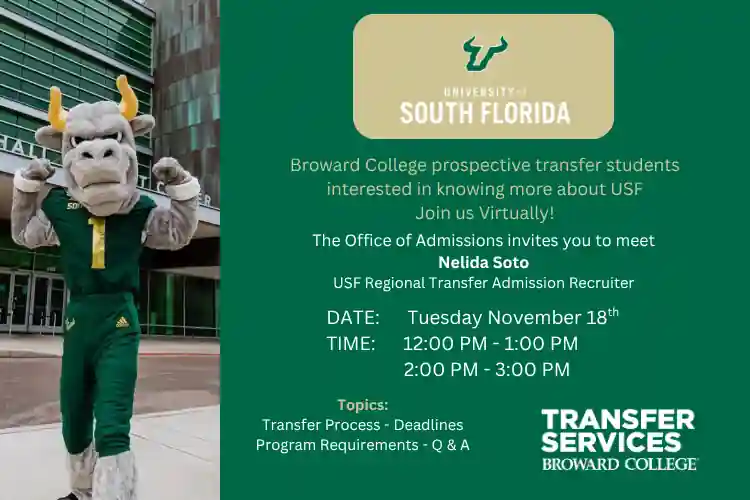 UNIVERSITY of
SOUTH FLORIDA

Broward College prospective transfer students interested in knowing more about USF
Join us Virtually!

The Office of Admissions invites you to meet
Nelida Soto
USF Regional Transfer Admission Recruiter

DATE: Tuesday November 18$^{th}$
TIME: 12:00 PM - 1:00 PM
2:00 PM - 3:00 PM

Topics:
Transfer Process - Deadlines
Program Requirements - Q & A

TRANSFER SERVICES
BROWARD COLLEGE